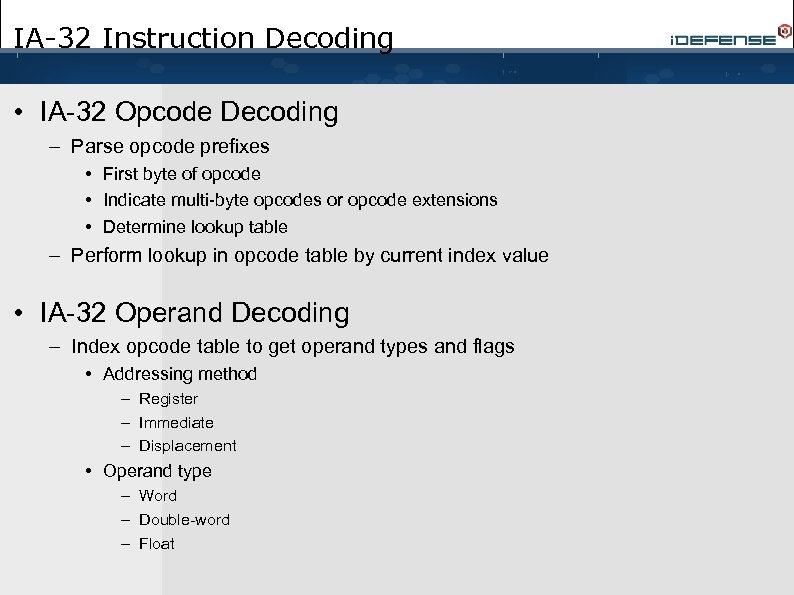 IA-32 Instruction Decoding

iDEFENSE

• IA-32 Opcode Decoding
– Parse opcode prefixes
• First byte of opcode
• Indicate multi-byte opcodes or opcode extensions
• Determine lookup table
– Perform lookup in opcode table by current index value

• IA-32 Operand Decoding
– Index opcode table to get operand types and flags
• Addressing method
– Register
– Immediate
– Displacement
• Operand type
– Word
– Double-word
– Float